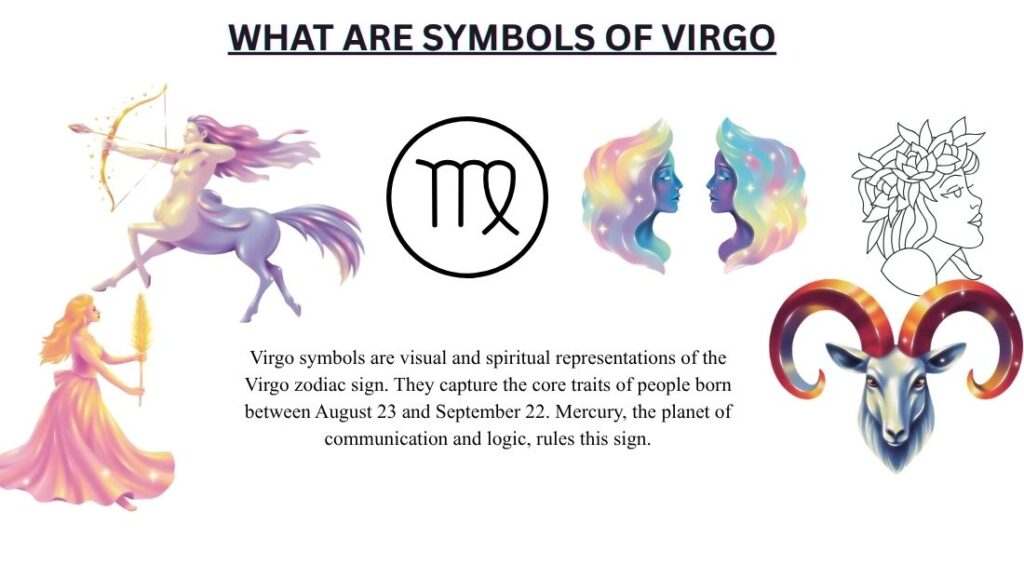 WHAT ARE SYMBOLS OF VIRGO

Virgo symbols are visual and spiritual representations of the Virgo zodiac sign. They capture the core traits of people born between August 23 and September 22. Mercury, the planet of communication and logic, rules this sign.